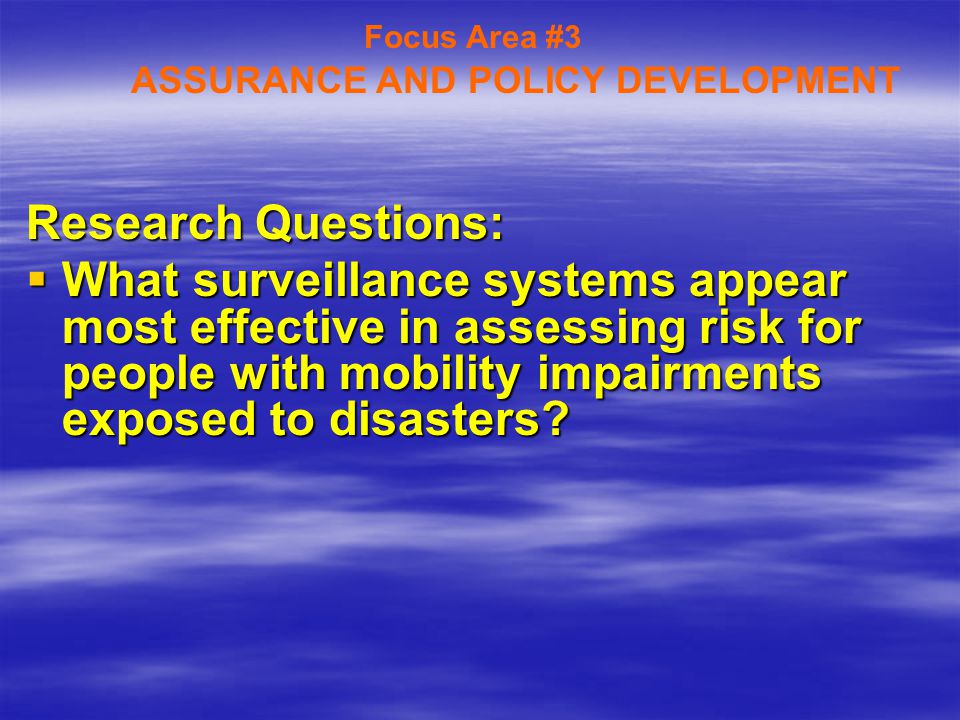 Focus Area #3
ASSURANCE AND POLICY DEVELOPMENT

Research Questions:
▪ What surveillance systems appear most effective in assessing risk for people with mobility impairments exposed to disasters?